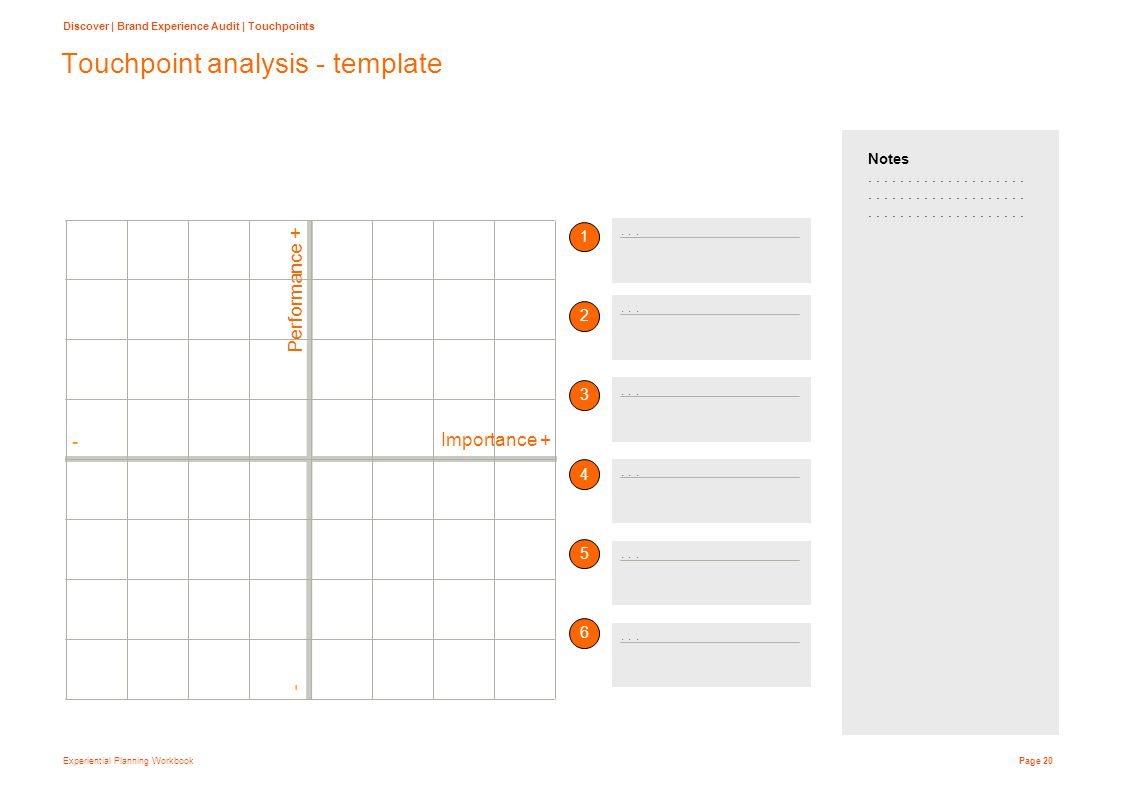 Discover | Brand Experience Audit | Touchpoints

Touchpoint analysis - template

Performance +

-

Importance +

-

1
. . .

2
. . .

3
. . .

4
. . .

5
. . .

6
. . .

Notes
. . . . . . . . . . . . . . . . . . . .
. . . . . . . . . . . . . . . . . . . .
. . . . . . . . . . . . . . . . . . . .

Experiential Planning Workbook

Page 20